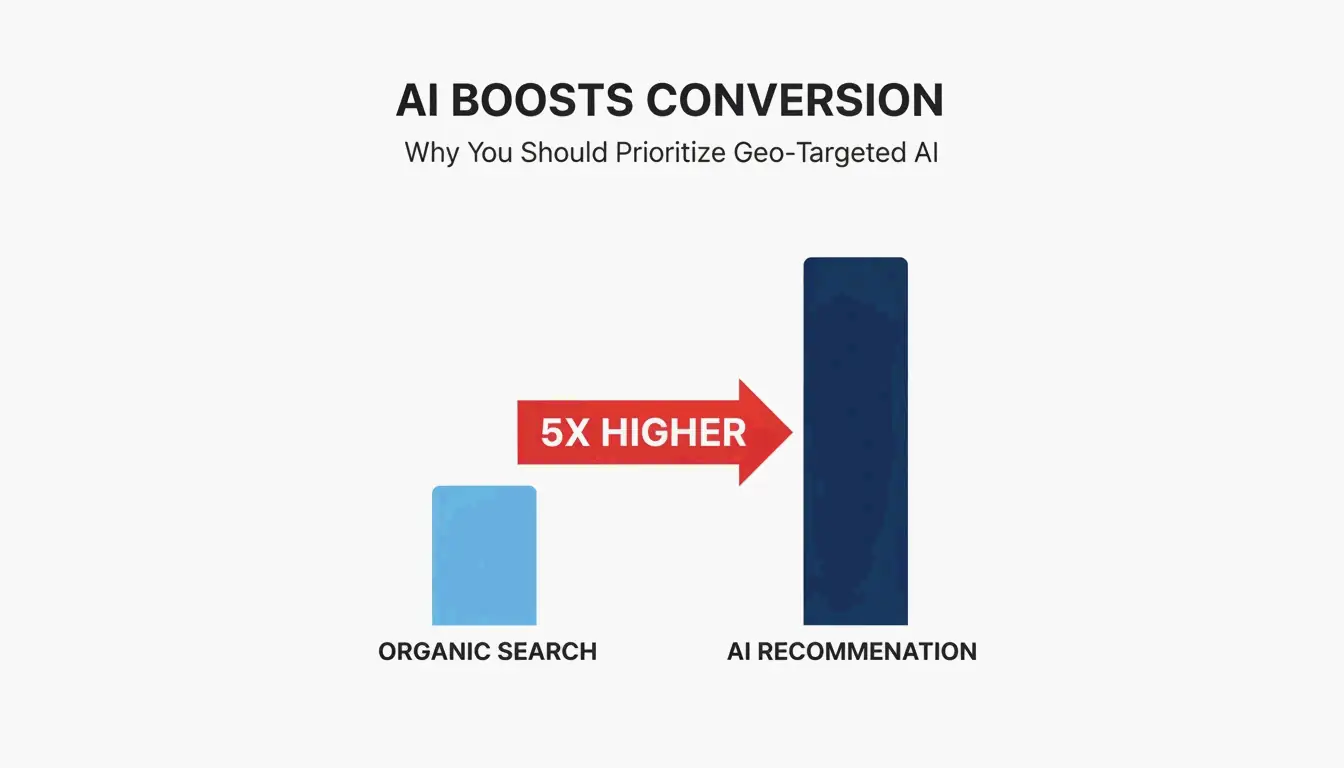 AI BOOSTS CONVERSION

Why You Should Prioritize Geo-Targeted AI

5X HIGHER

ORGANIC SEARCH

AI RECOMMENATION